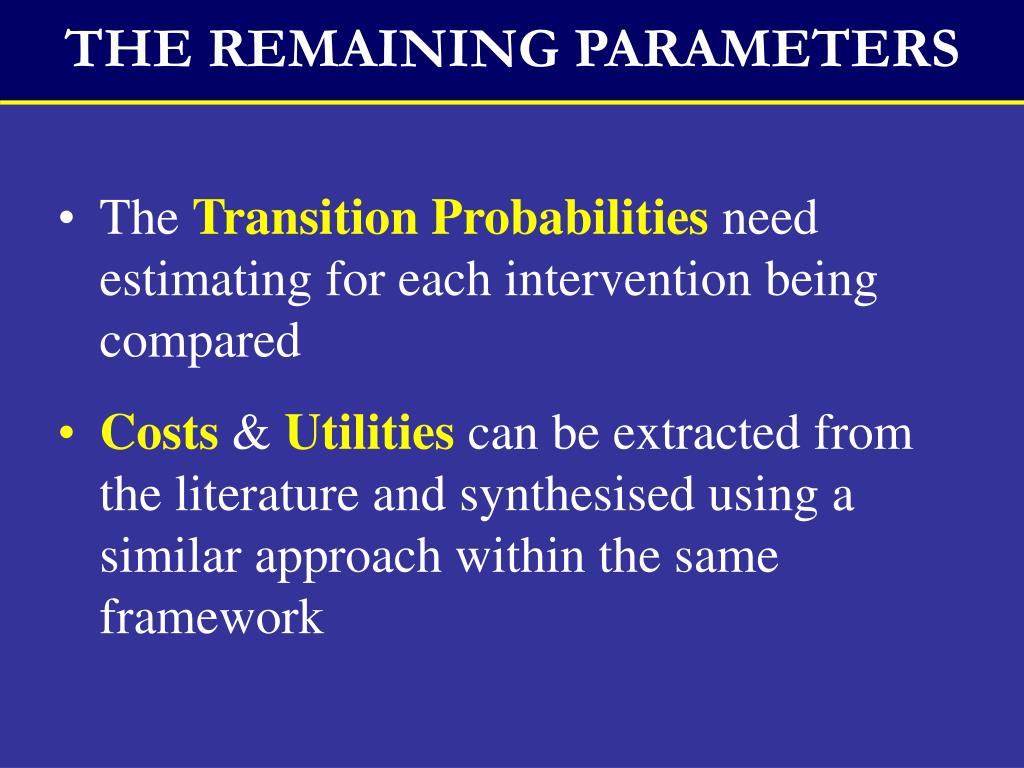 THE REMAINING PARAMETERS

• The Transition Probabilities need estimating for each intervention being compared

• Costs & Utilities can be extracted from the literature and synthesised using a similar approach within the same framework